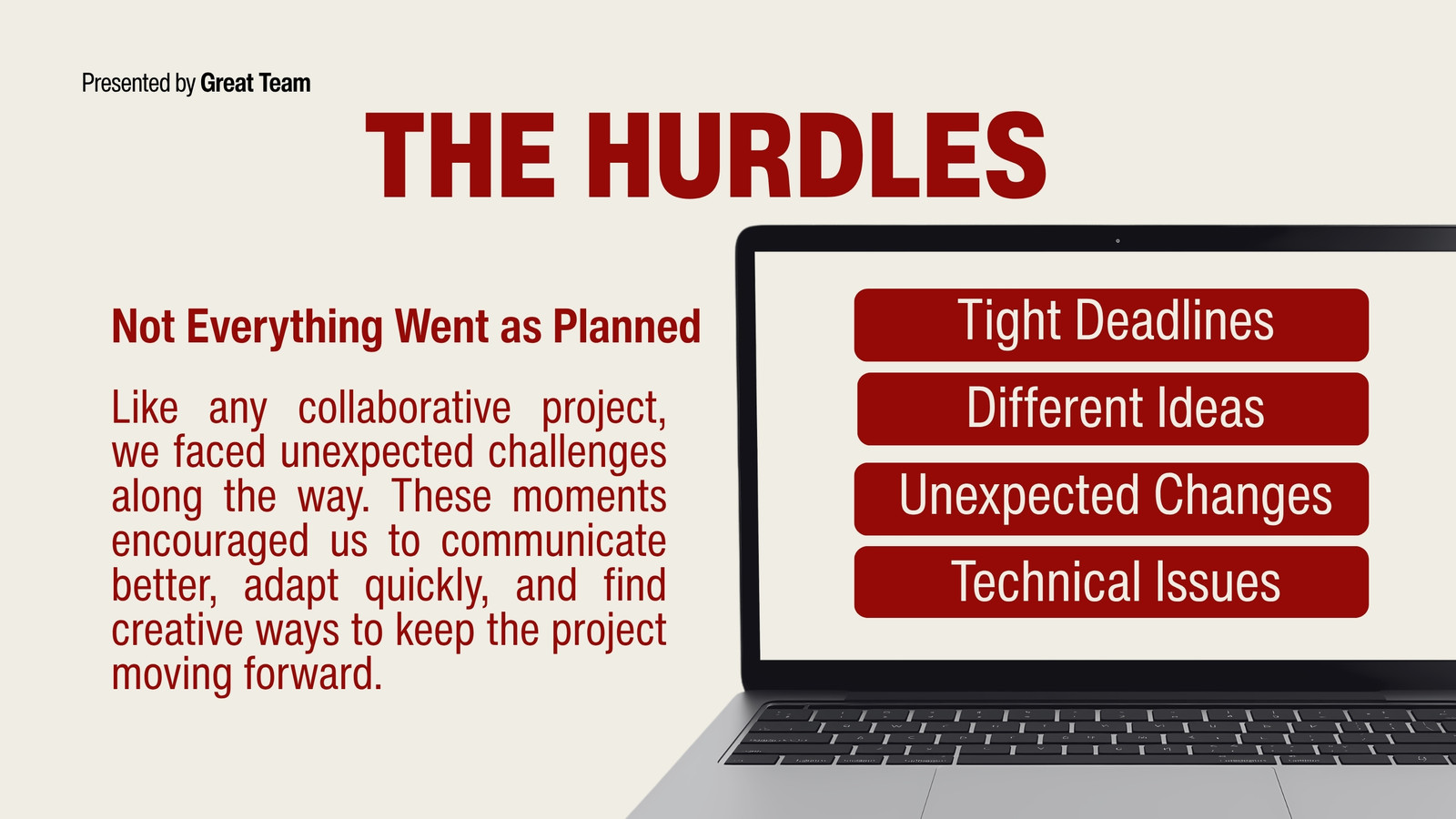 Presented by Great Team

THE HURDLES

Not Everything Went as Planned

Like any collaborative project, we faced unexpected challenges along the way. These moments encouraged us to communicate better, adapt quickly, and find creative ways to keep the project moving forward.

Tight Deadlines

Different Ideas

Unexpected Changes

Technical Issues